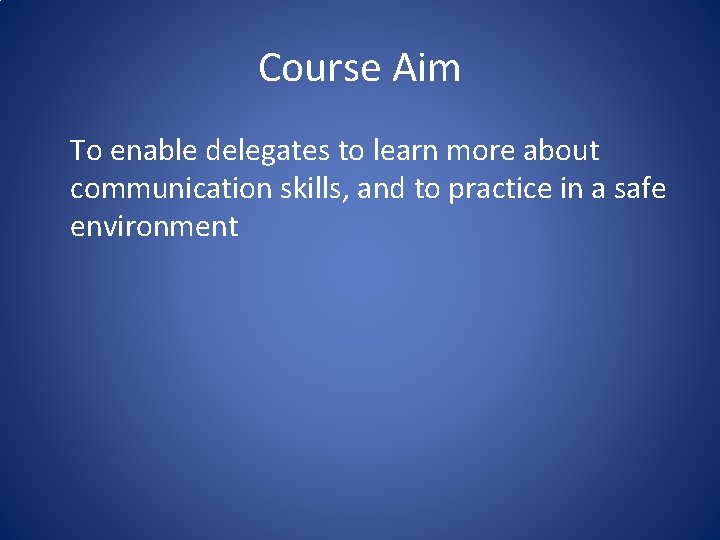 Course Aim

To enable delegates to learn more about communication skills, and to practice in a safe environment